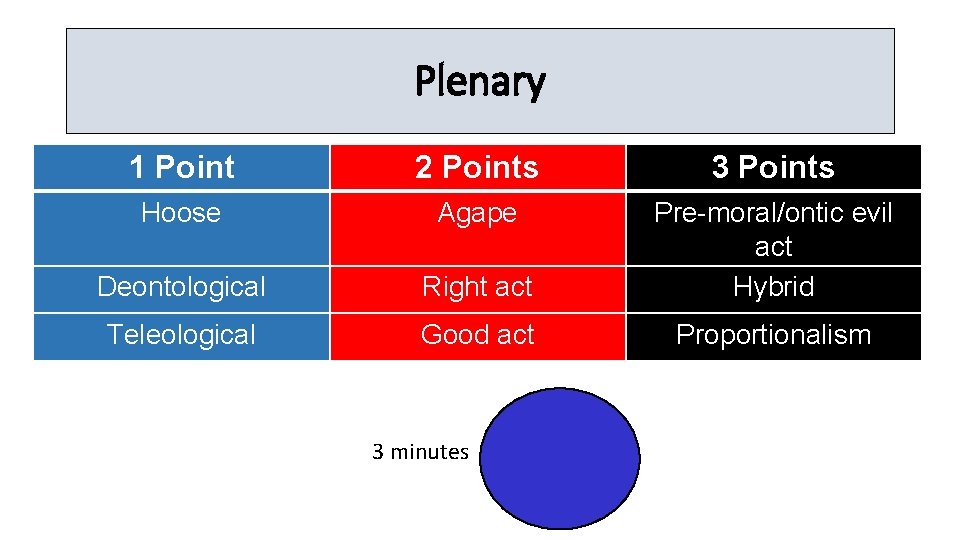 Plenary

| 1 Point | 2 Points | 3 Points |
|---|---|---|
| Hoose | Agape | Pre-moral/ontic evil act |
| Deontological | Right act | Hybrid |
| Teleological | Good act | Proportionalism |

3 minutes